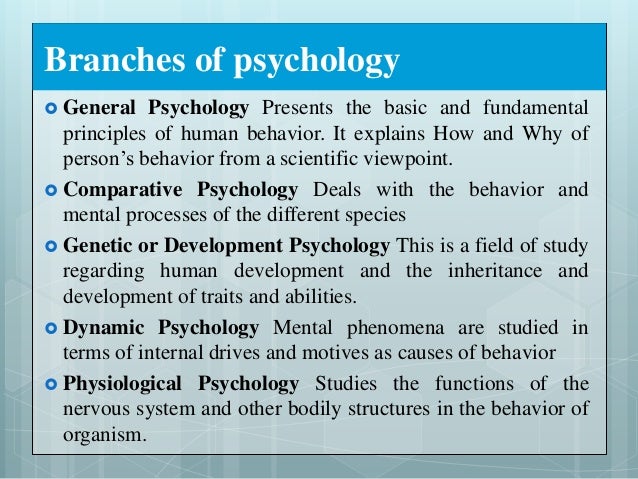 Branches of psychology

General Psychology Presents the basic and fundamental principles of human behavior. It explains How and Why of person's behavior from a scientific viewpoint.

Comparative Psychology Deals with the behavior and mental processes of the different species

Genetic or Development Psychology This is a field of study regarding human development and the inheritance and development of traits and abilities.

Dynamic Psychology Mental phenomena are studied in terms of internal drives and motives as causes of behavior

Physiological Psychology Studies the functions of the nervous system and other bodily structures in the behavior of organism.